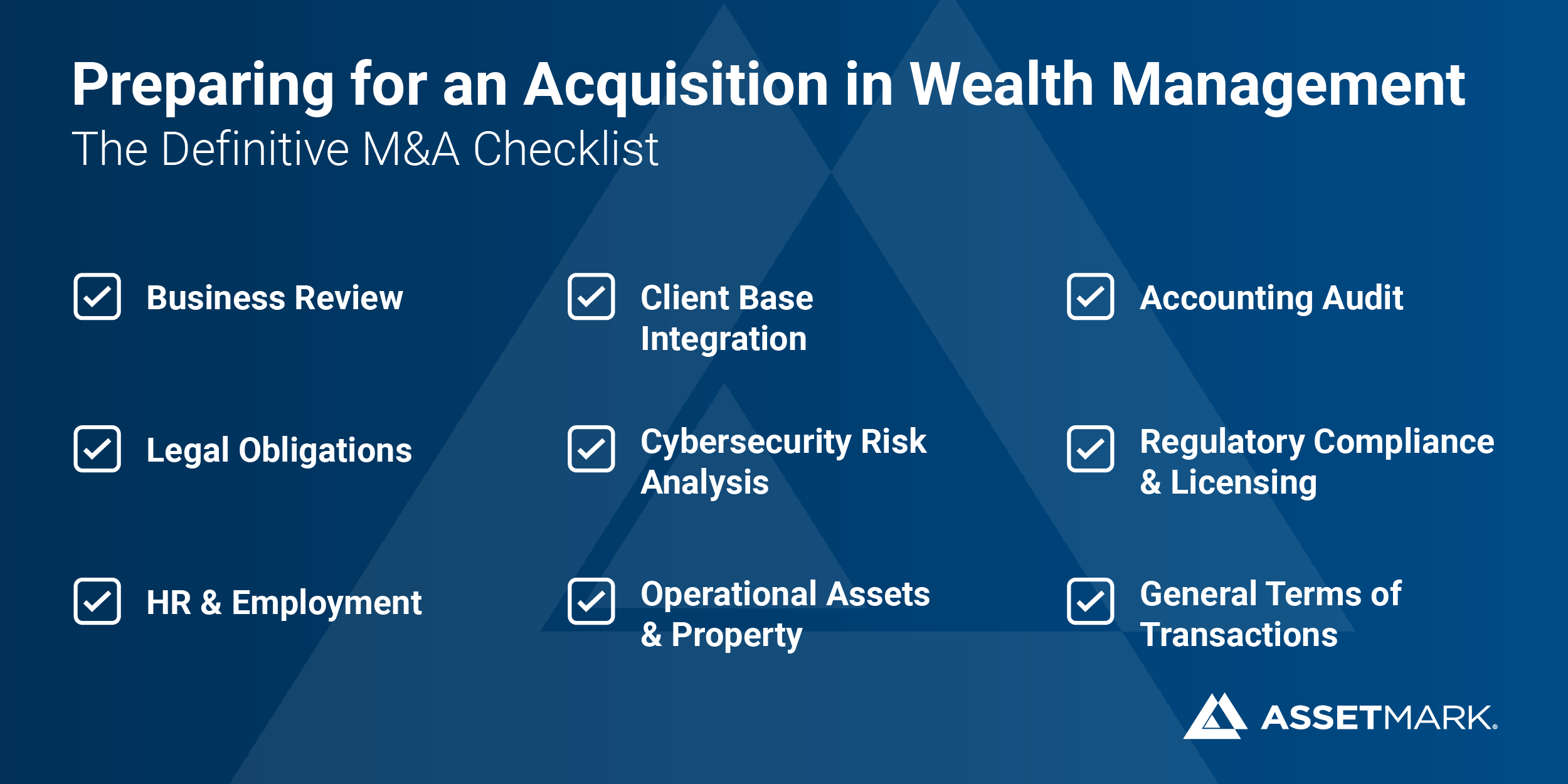 Preparing for an Acquisition in Wealth Management
The Definitive M&A Checklist

Business Review

Legal Obligations

HR & Employment

Client Base Integration

Cybersecurity Risk Analysis

Operational Assets & Property

Accounting Audit

Regulatory Compliance & Licensing

General Terms of Transactions

ASSETMARK.